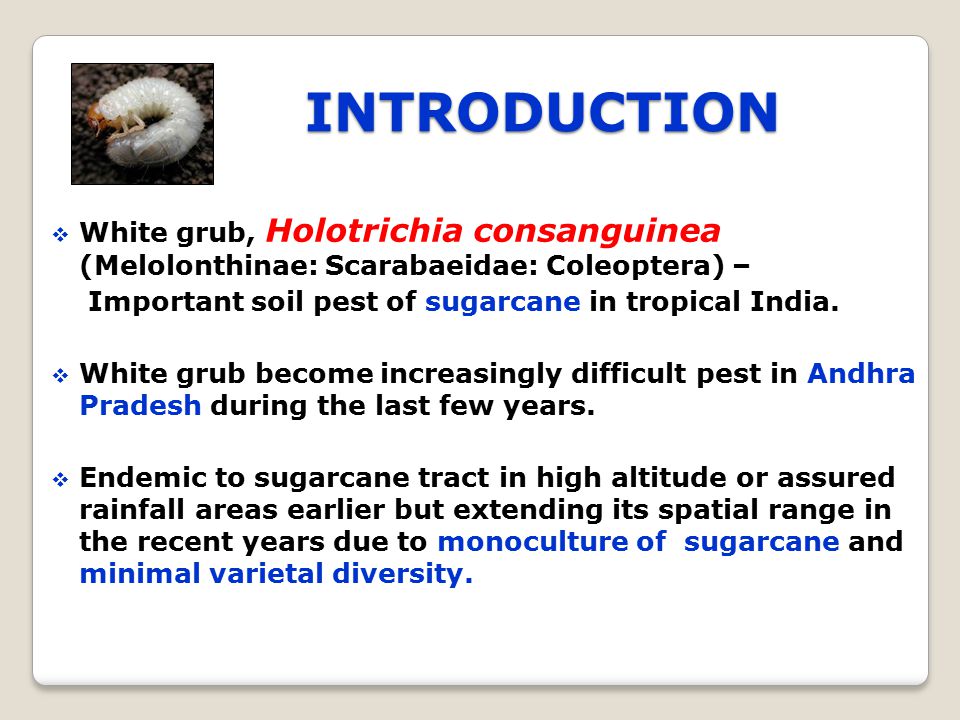 INTRODUCTION

❖ White grub, Holotrichia consanguinea (Melolonthinae: Scarabaeidae: Coleoptera) – Important soil pest of sugarcane in tropical India.

❖ White grub become increasingly difficult pest in Andhra Pradesh during the last few years.

❖ Endemic to sugarcane tract in high altitude or assured rainfall areas earlier but extending its spatial range in the recent years due to monoculture of sugarcane and minimal varietal diversity.